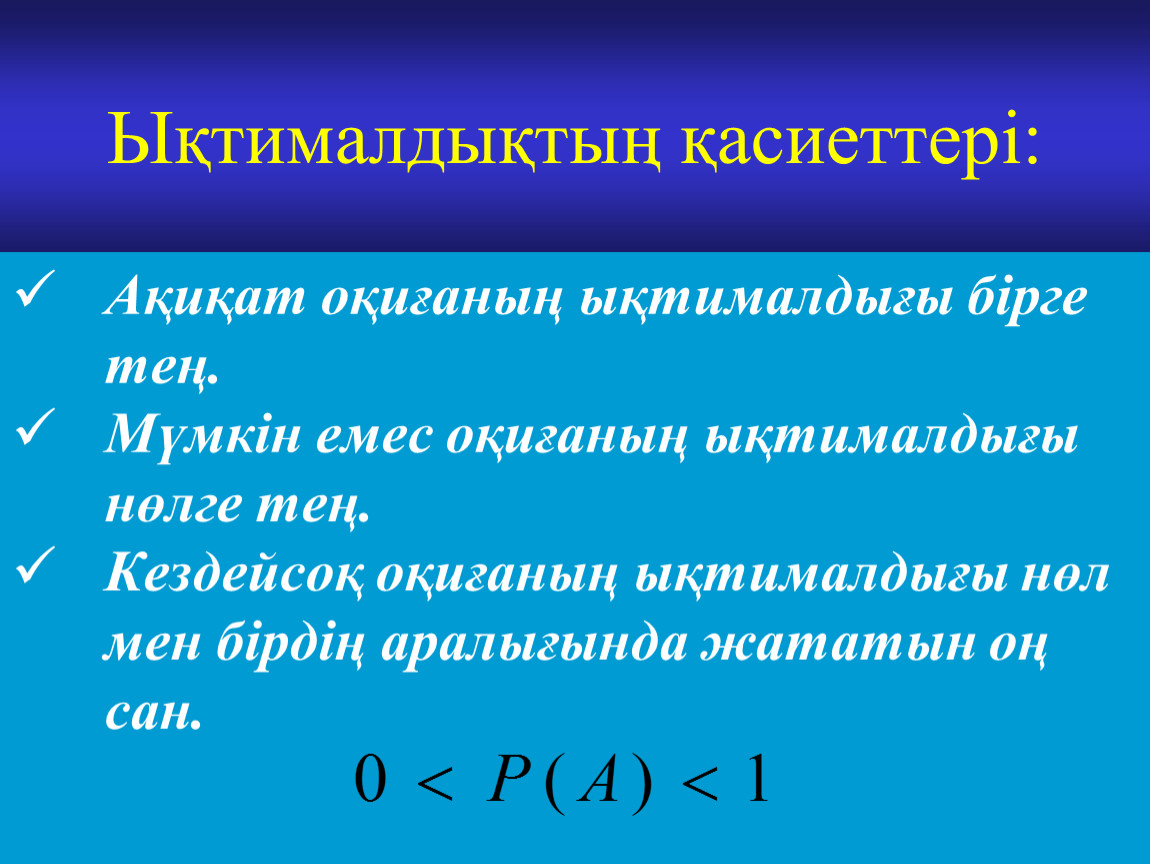 Ықтималдықтың қасиеттері:

✓ Ақиқат оқиғаның ықтималдығы бірге тең.

✓ Мүмкін емес оқиғаның ықтималдығы нөлге тең.

✓ Кездейсоқ оқиғаның ықтималдығы нөл мен бірдің аралығында жататын оң сан.

$0 < P(A) < 1$